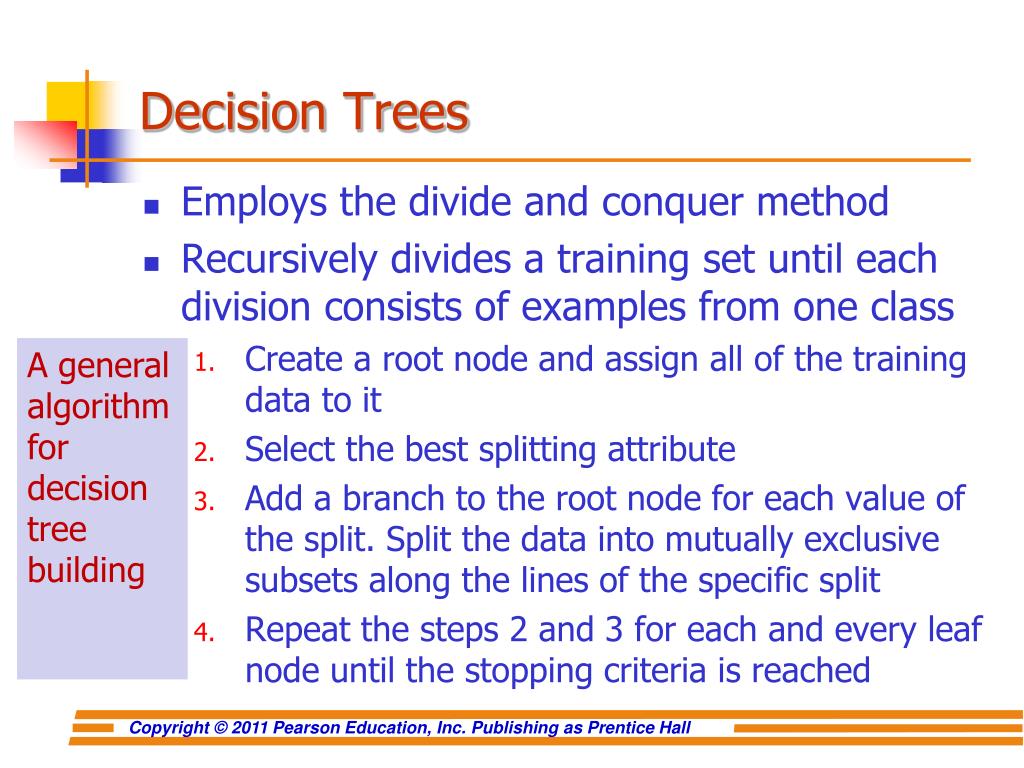 Decision Trees

- Employs the divide and conquer method
- Recursively divides a training set until each division consists of examples from one class

A general algorithm for decision tree building

1. Create a root node and assign all of the training data to it
2. Select the best splitting attribute
3. Add a branch to the root node for each value of the split. Split the data into mutually exclusive subsets along the lines of the specific split
4. Repeat the steps 2 and 3 for each and every leaf node until the stopping criteria is reached

Copyright © 2011 Pearson Education, Inc. Publishing as Prentice Hall